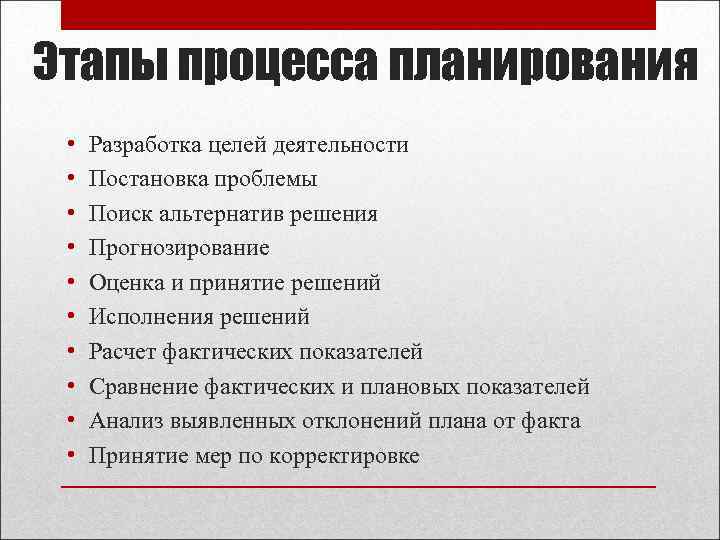 Этапы процесса планирования

• Разработка целей деятельности
• Постановка проблемы
• Поиск альтернатив решения
• Прогнозирование
• Оценка и принятие решений
• Исполнения решений
• Расчет фактических показателей
• Сравнение фактических и плановых показателей
• Анализ выявленных отклонений плана от факта
• Принятие мер по корректировке